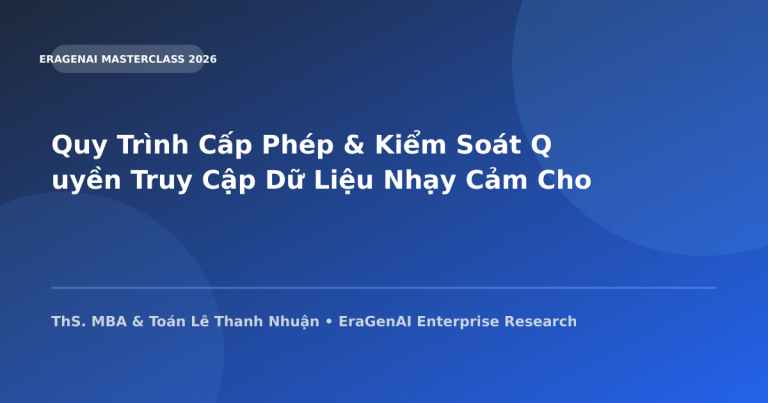 ERAGENAI MASTERCLASS 2026

Quy Trình Cấp Phép & Kiểm Soát Q uyền Truy Cập Dữ Liệu Nhạy Cảm Cho

ThS. MBA & Toán Lê Thanh Nhuận • EraGenAI Enterprise Research